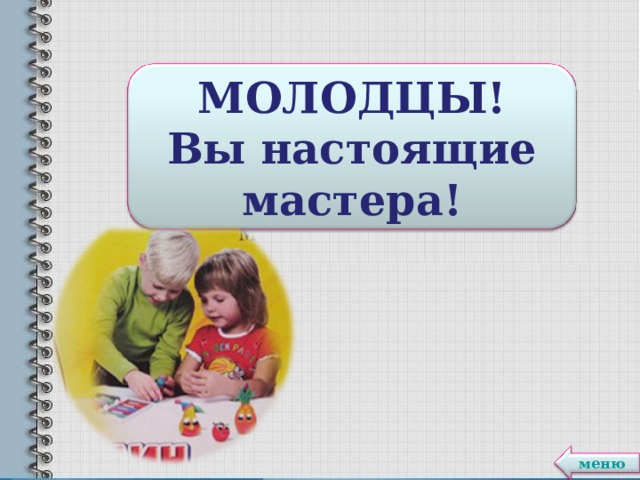 МОЛОДЦЫ!
Вы настоящие мастера!

меню